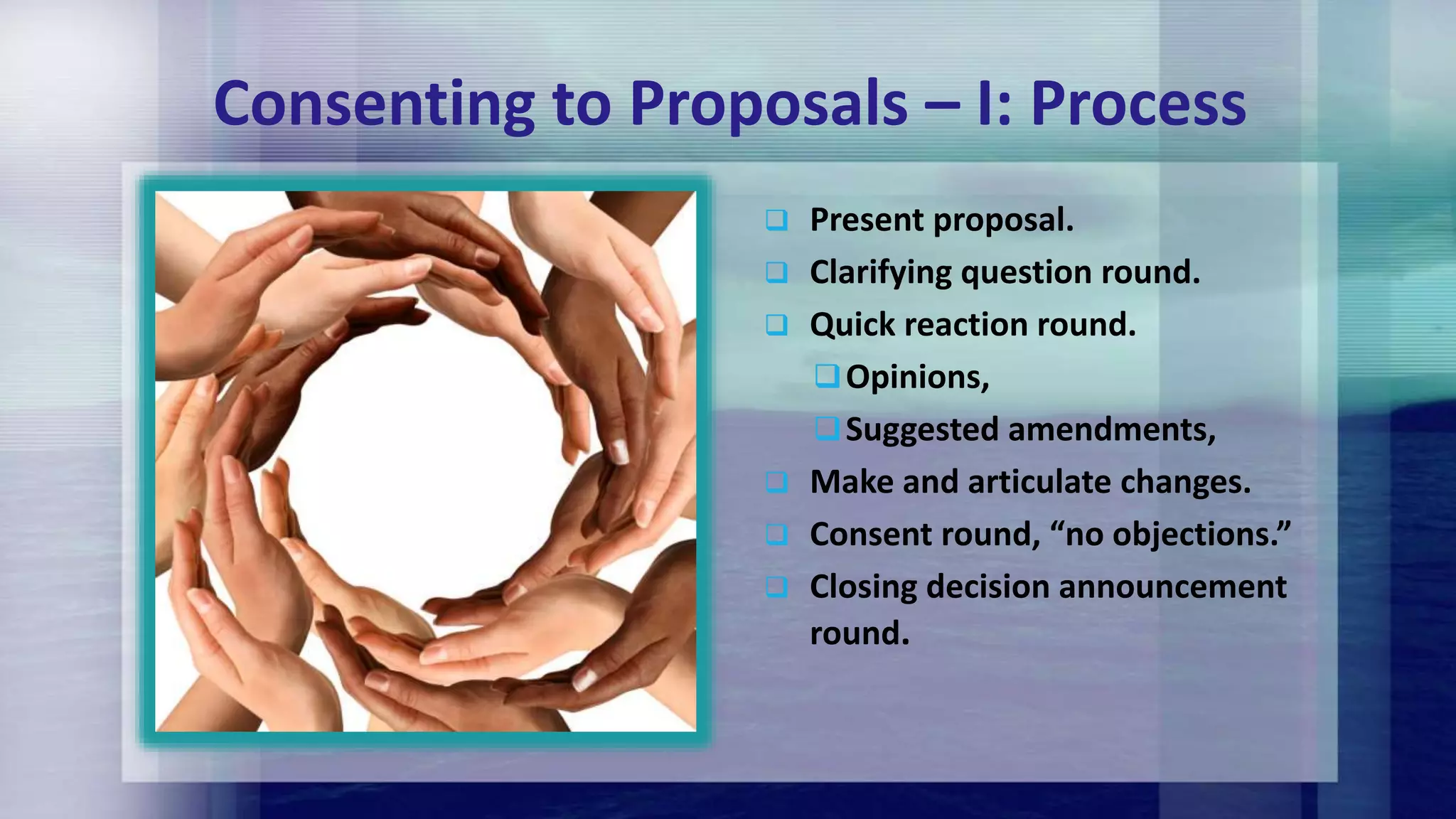 Consenting to Proposals – I: Process

❑ Present proposal.
❑ Clarifying question round.
❑ Quick reaction round.
❑ Opinions,
❑ Suggested amendments,
❑ Make and articulate changes.
❑ Consent round, “no objections.”
❑ Closing decision announcement round.